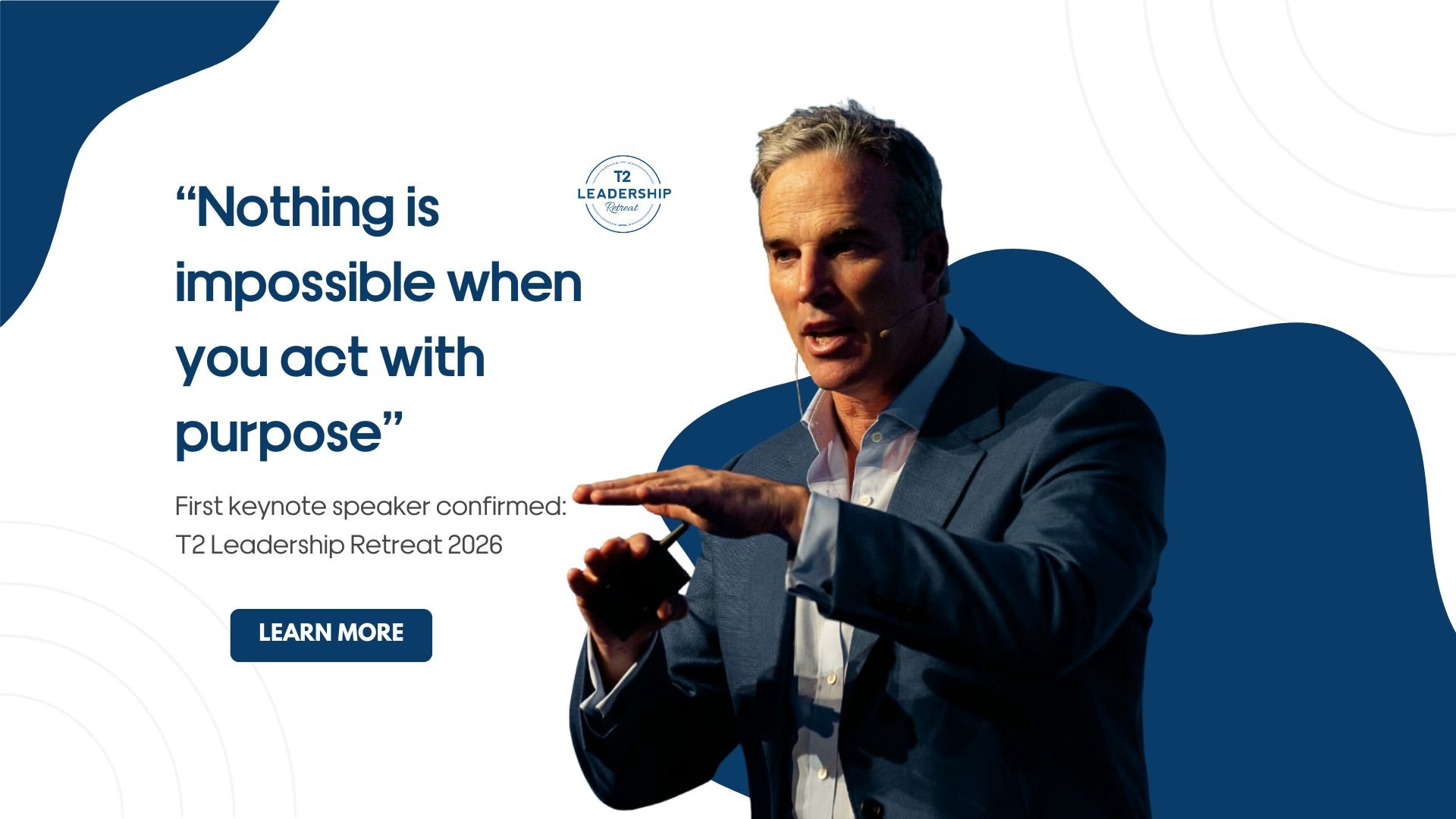 “Nothing is impossible when you act with purpose”

T2
LEADERSHIP
Retreat

First keynote speaker confirmed:
T2 Leadership Retreat 2026

LEARN MORE